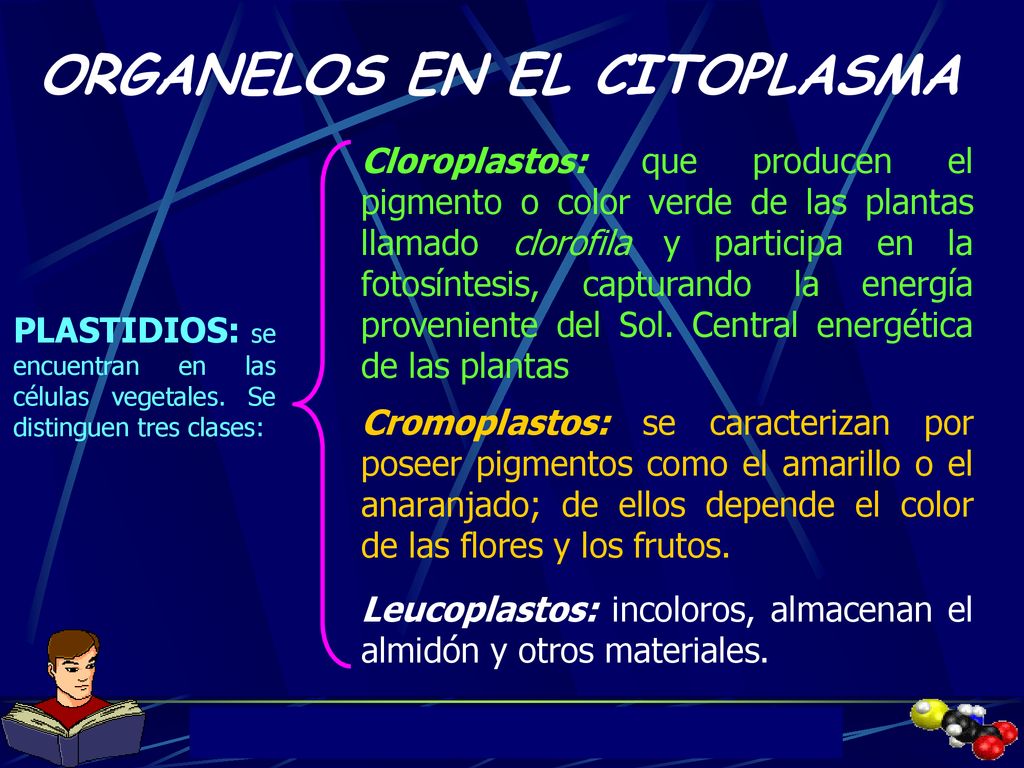 ORGANELOS EN EL CITOPLASMA

PLASTIDIOS: se encuentran en las células vegetales. Se distinguen tres clases:

Cloroplastos: que producen el pigmento o color verde de las plantas llamado clorofila y participa en la fotosíntesis, capturando la energía proveniente del Sol. Central energética de las plantas

Cromoplastos: se caracterizan por poseer pigmentos como el amarillo o el anaranjado; de ellos depende el color de las flores y los frutos.

Leucoplastos: incoloros, almacenan el almidón y otros materiales.